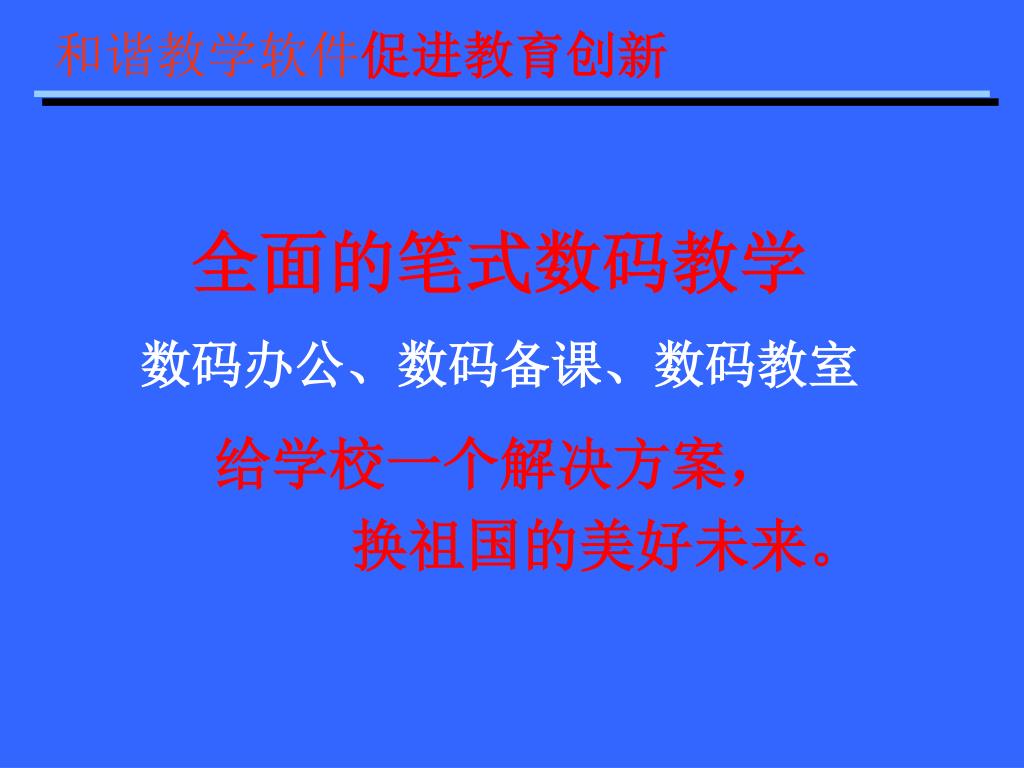 和谐教学软件促进教育创新

全面的笔式数码教学

数码办公、数码备课、数码教室

给学校一个解决方案，
换祖国的美好未来。